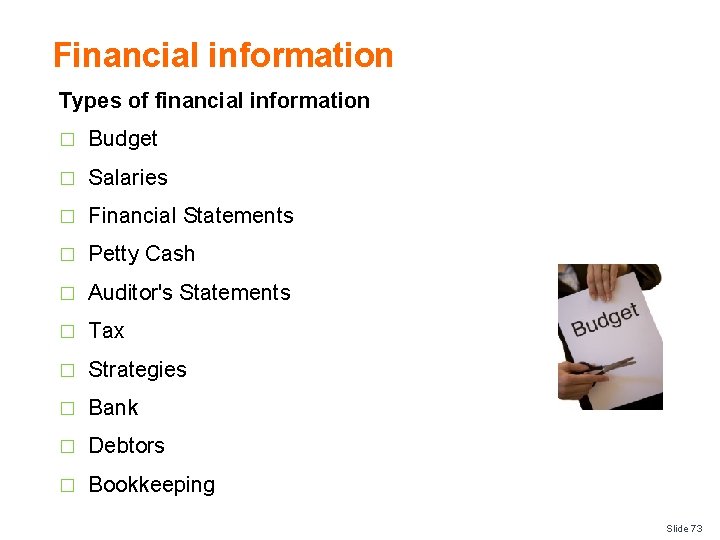 Financial information

Types of financial information

□ Budget

□ Salaries

□ Financial Statements

□ Petty Cash

□ Auditor's Statements

□ Tax

□ Strategies

□ Bank

□ Debtors

□ Bookkeeping

Budget

Slide 73